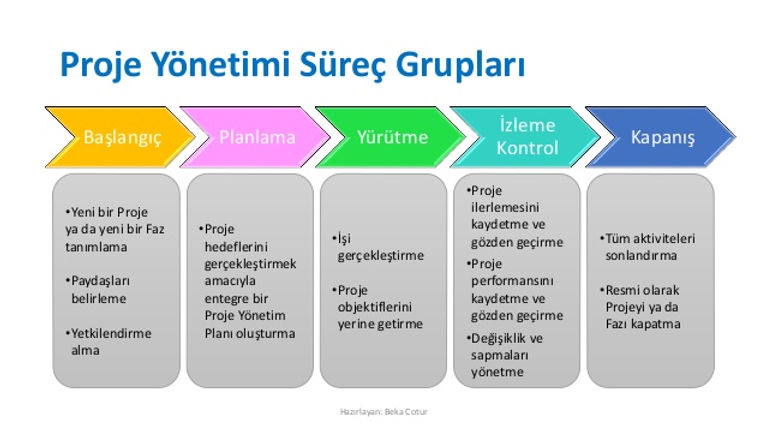 Proje Yönetimi Süreç Grupları

Başlangıç

Planlama

Yürütme

İzleme Kontrol

Kapanış

•Yeni bir Proje ya da yeni bir Faz tanımlama

•Paydaşları belirleme

•Yetkilendirme alma

•Proje hedeflerini gerçekleştirmek amacıyla entegre bir Proje Yönetim Planı oluşturma

•İşi gerçekleştirme

•Proje objektiflerini yerine getirme

•Proje ilerlemesini kaydetme ve gözden geçirme

•Proje performansını kaydetme ve gözden geçirme

•Değişiklik ve sapmaları yönetme

•Tüm aktiviteleri sonlandırma

•Resmi olarak Projeyi ya da Fazı kapatma

Hazırlayan: Beka Cotur